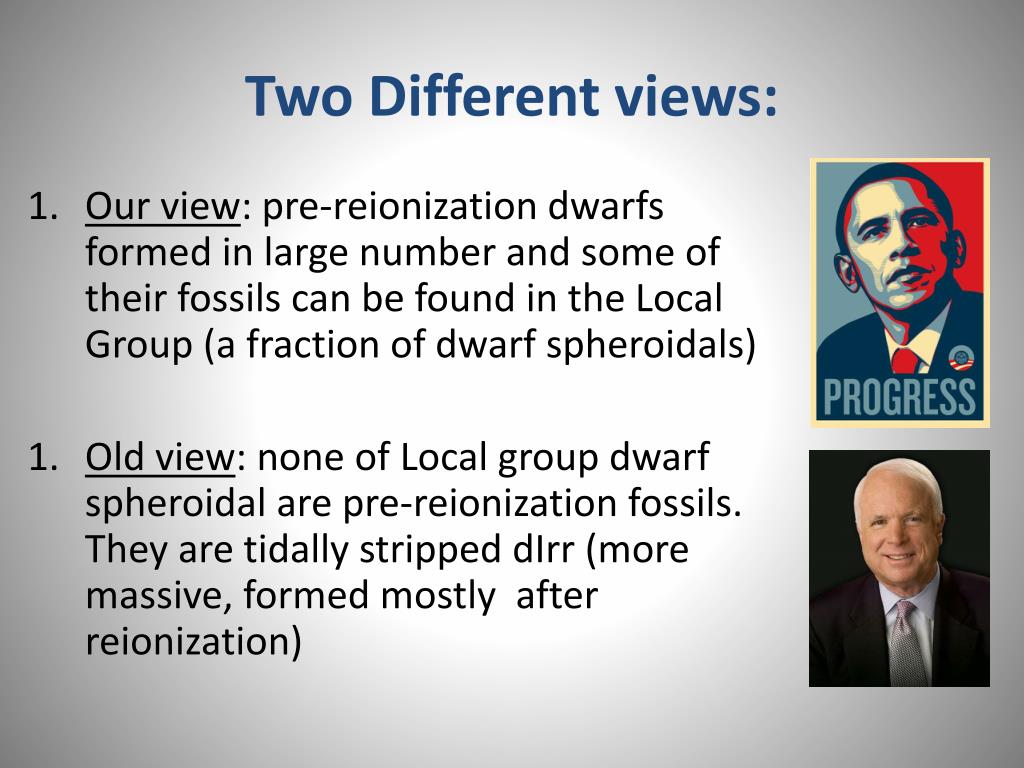 Two Different views:

1. Our view: pre-reionization dwarfs formed in large number and some of their fossils can be found in the Local Group (a fraction of dwarf spheroidals)

PROGRESS

1. Old view: none of Local group dwarf spheroidal are pre-reionization fossils. They are tidally stripped dIrr (more massive, formed mostly after reionization)